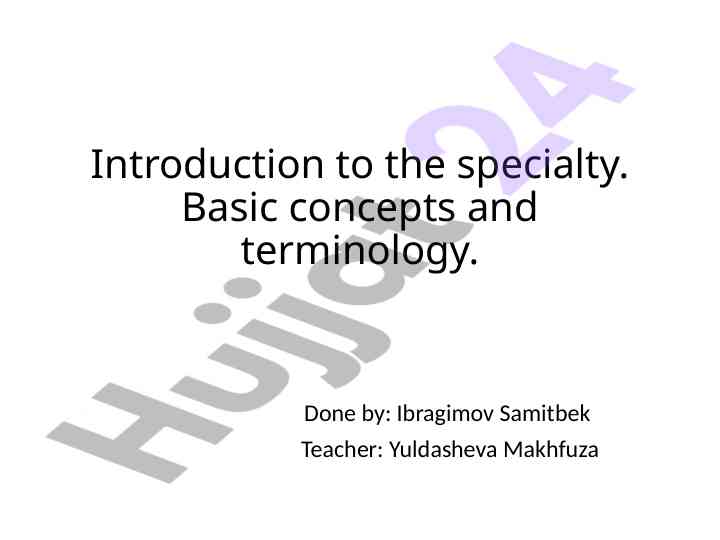 Introduction to the specialty. Basic concepts and terminology.

Done by: Ibragimov Samitbek

Teacher: Yuldasheva Makhfuza

Hujjat24